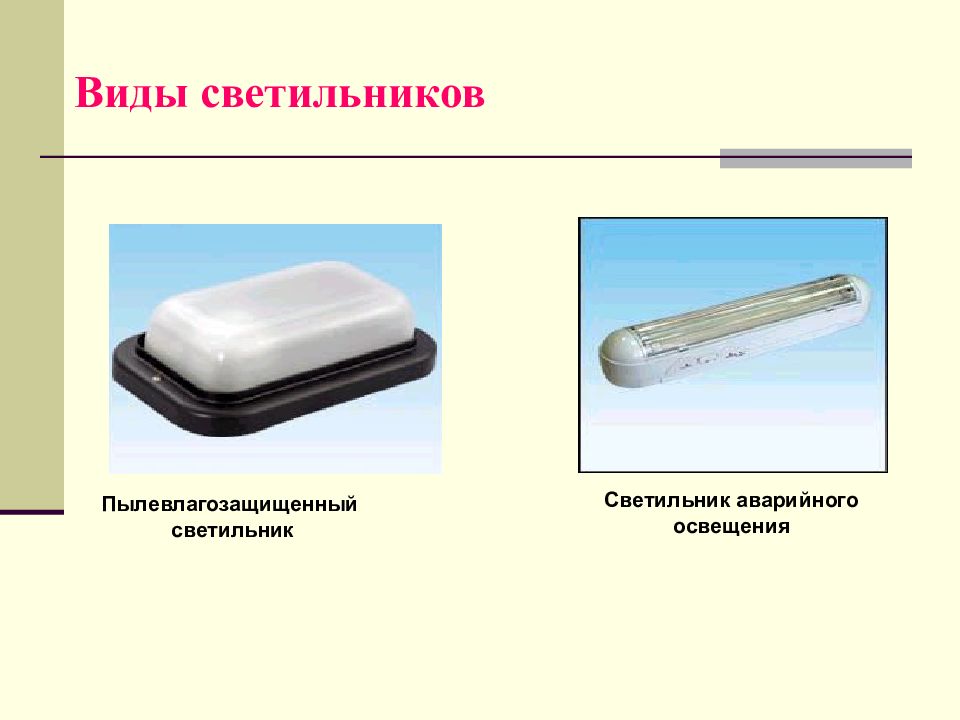 Виды светильников

Пылевлагозащищенный светильник

Светильник аварийного освещения